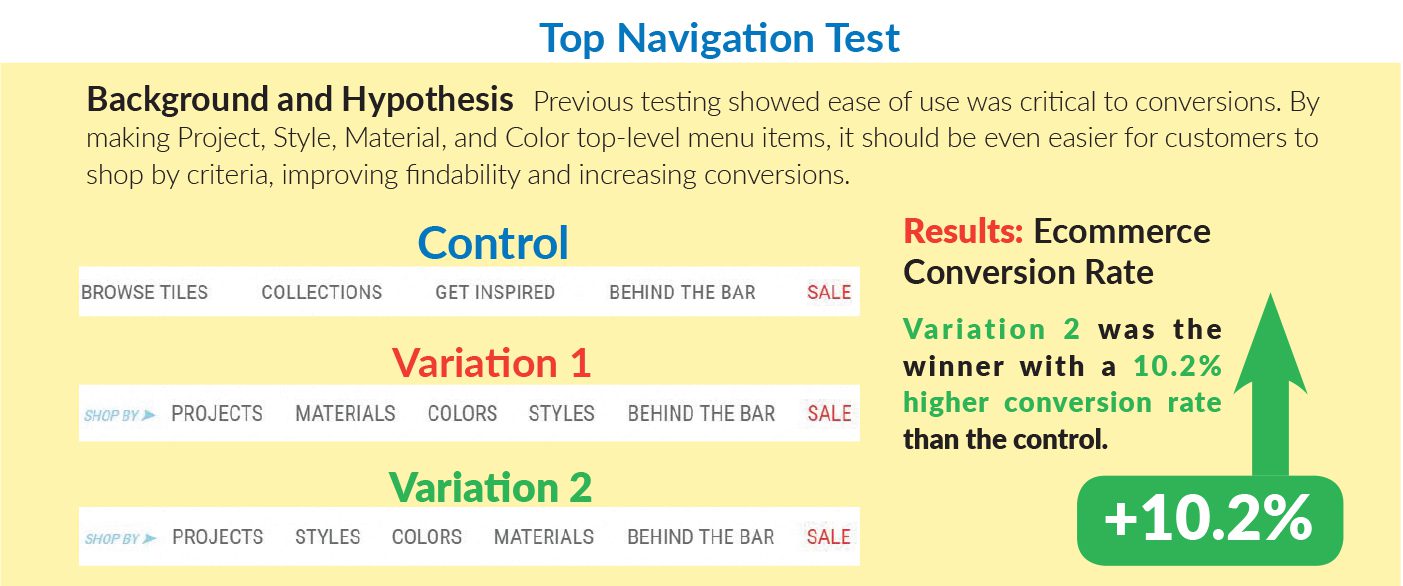 Top Navigation Test

Background and Hypothesis Previous testing showed ease of use was critical to conversions. By making Project, Style, Material, and Color top-level menu items, it should be even easier for customers to shop by criteria, improving findability and increasing conversions.

Control

BROWSE TILES COLLECTIONS GET INSPIRED BEHIND THE BAR SALE

Variation 1

SHOP BY PROJECTS MATERIALS COLORS STYLES BEHIND THE BAR SALE

Variation 2

SHOP BY PROJECTS STYLES COLORS MATERIALS BEHIND THE BAR SALE

Results: Ecommerce Conversion Rate

Variation 2 was the winner with a 10.2% higher conversion rate than the control.

+10.2%